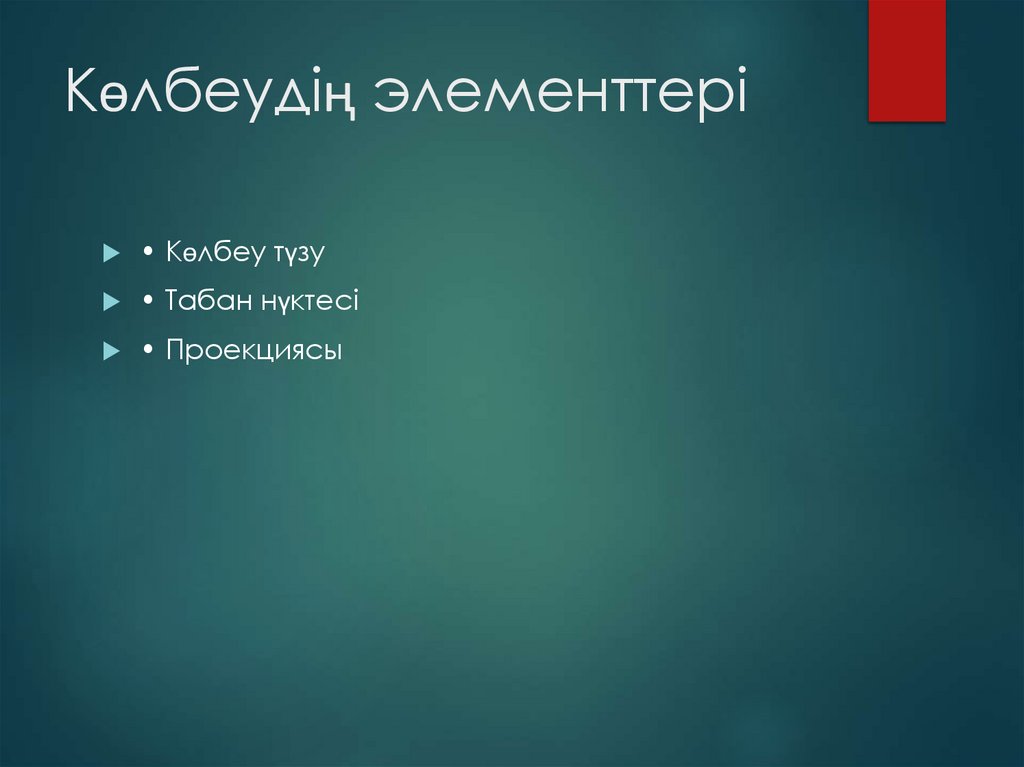 Көлбеудің элементтері

• Көлбеу түзу
• Табан нүктесі
• Проекциясы